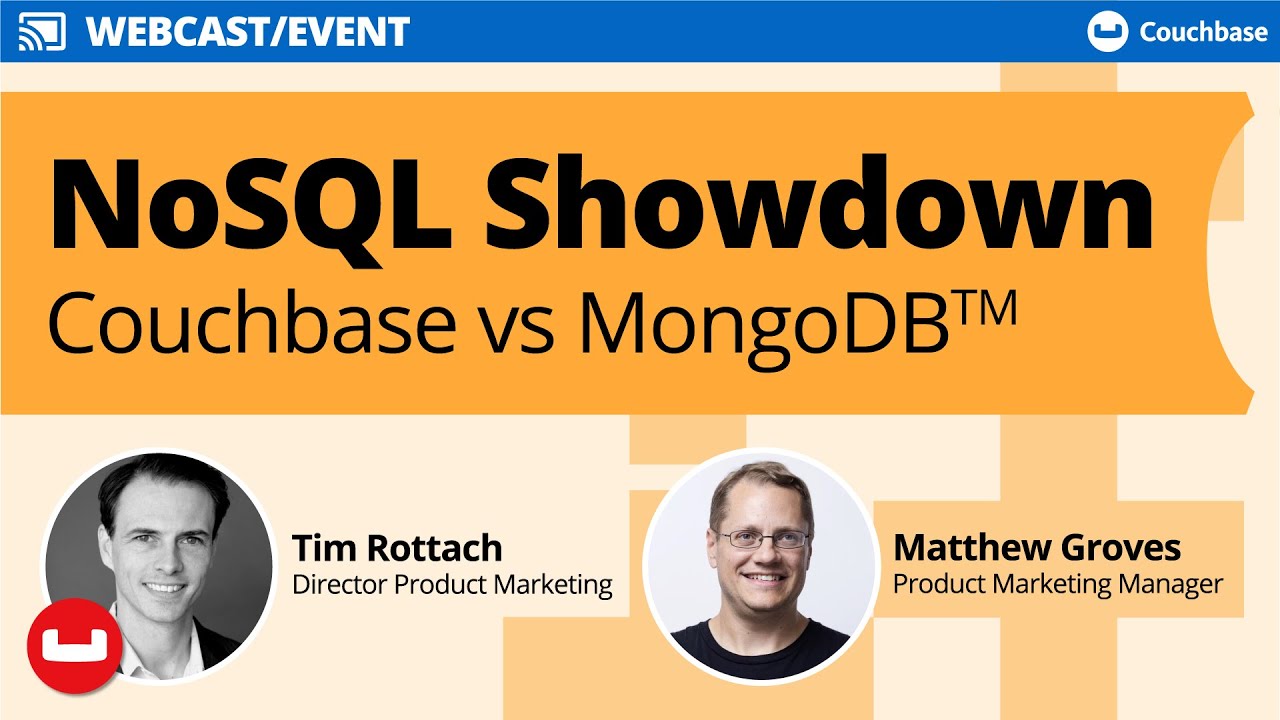 WEBCAST/EVENT

Couchbase

NoSQL Showdown

Couchbase vs MongoDB™

Tim Rottach
Director Product Marketing

Matthew Groves
Product Marketing Manager